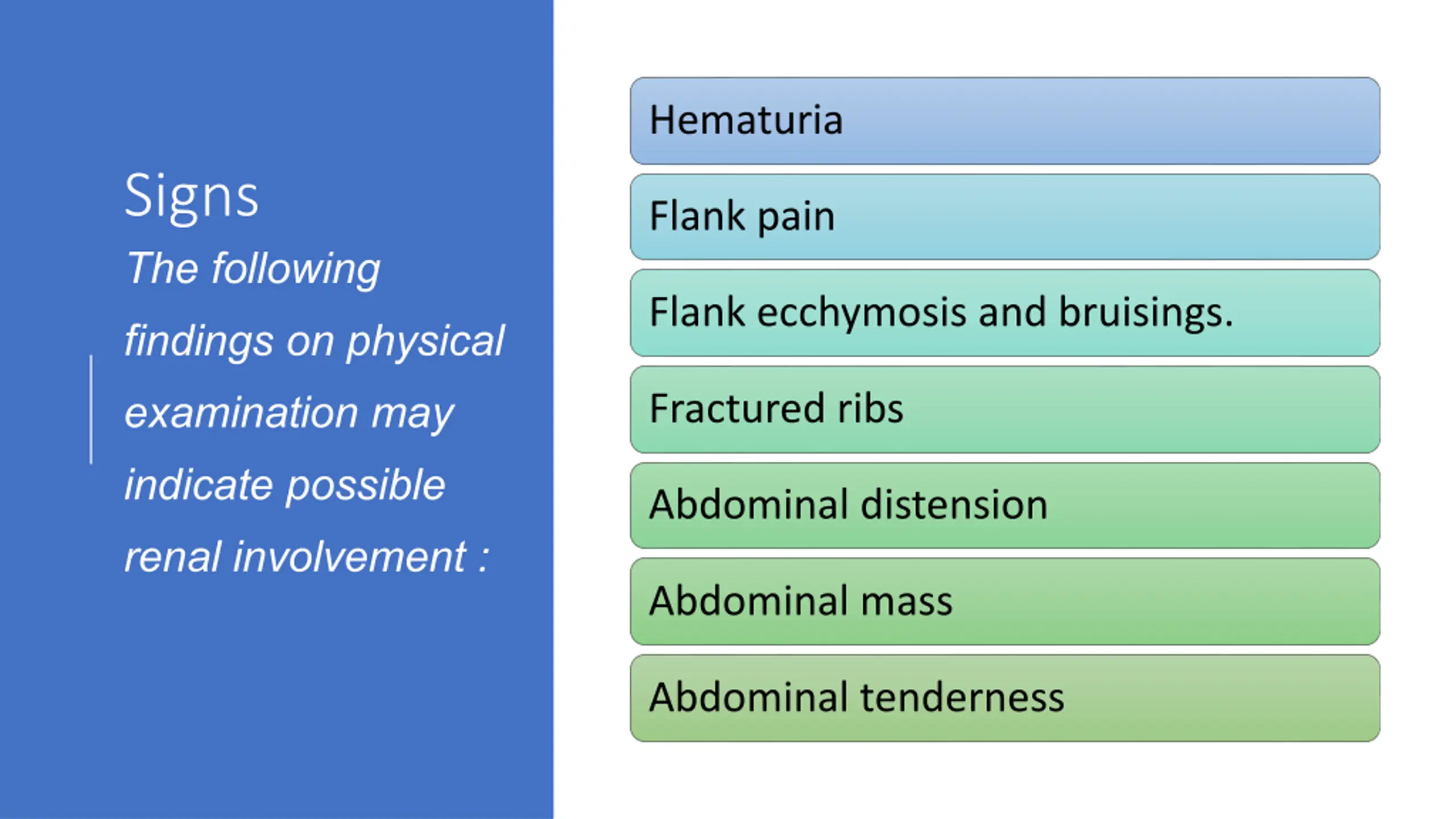 Signs
The following findings on physical examination may indicate possible renal involvement :

Hematuria

Flank pain

Flank ecchymosis and bruisings.

Fractured ribs

Abdominal distension

Abdominal mass

Abdominal tenderness